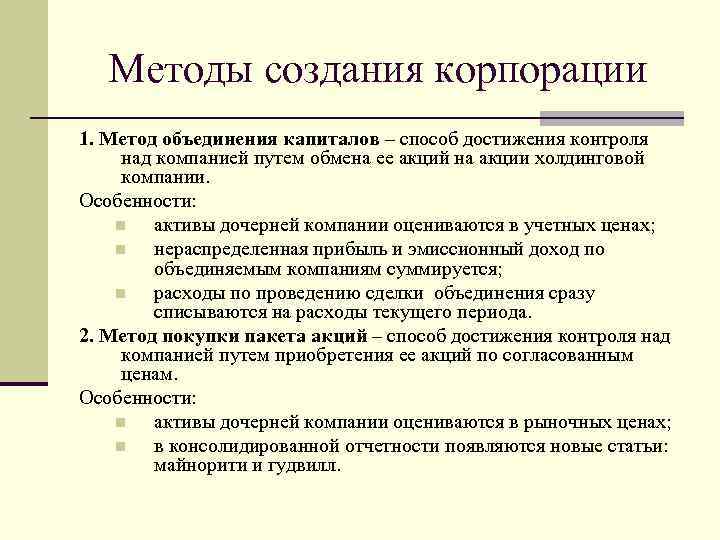 Методы создания корпорации

1. Метод объединения капиталов – способ достижения контроля над компанией путем обмена ее акций на акции холдинговой компании.

Особенности:

- активы дочерней компании оцениваются в учетных ценах;
- нераспределенная прибыль и эмиссионный доход по объединяемым компаниям суммируется;
- расходы по проведению сделки объединения сразу списываются на расходы текущего периода.

2. Метод покупки пакета акций – способ достижения контроля над компанией путем приобретения ее акций по согласованным ценам.

Особенности:

- активы дочерней компании оцениваются в рыночных ценах;
- в консолидированной отчетности появляются новые статьи: майнорити и гудвилл.